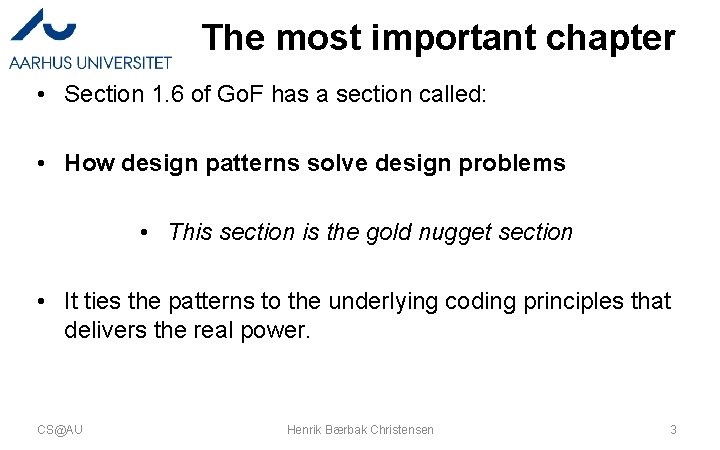 AARHUS UNIVERSITET

The most important chapter

• Section 1.6 of GoF has a section called:

• How design patterns solve design problems

• This section is the gold nugget section

• It ties the patterns to the underlying coding principles that delivers the real power.

CS@AU

Henrik Bærbak Christensen

3